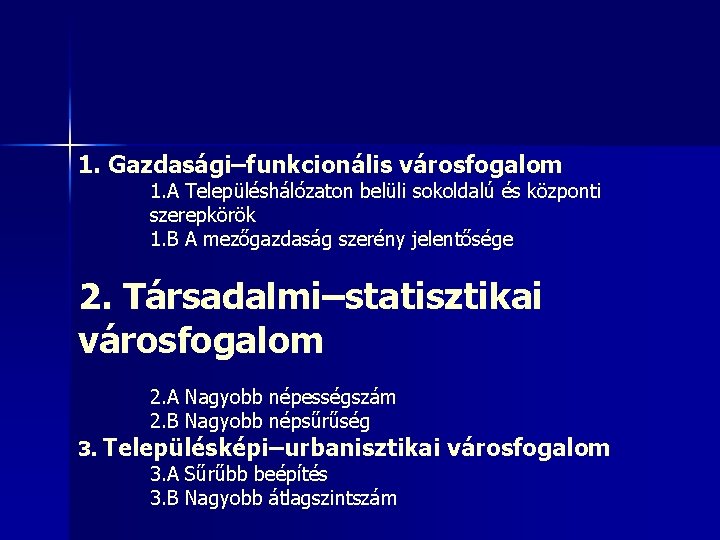 1. Gazdasági–funkcionális városfogalom

1.A Településhálózaton belüli sokoldalú és központi szerepkörök

1.B A mezőgazdaság szerény jelentősége

2. Társadalmi–statisztikai városfogalom

2.A Nagyobb népességszám

2.B Nagyobb népsűrűség

3. Településképi–urbanisztikai városfogalom

3.A Sűrűbb beépítés

3.B Nagyobb átlagszintszám